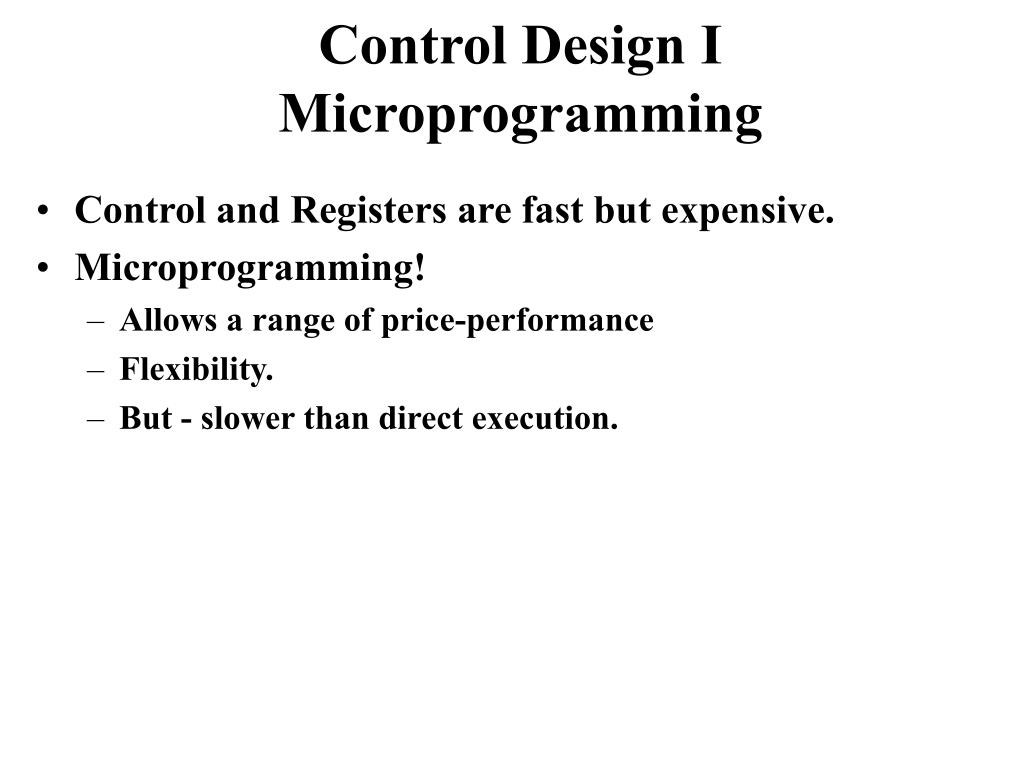 Control Design I
Microprogramming

• Control and Registers are fast but expensive.
• Microprogramming!
– Allows a range of price-performance
– Flexibility.
– But - slower than direct execution.